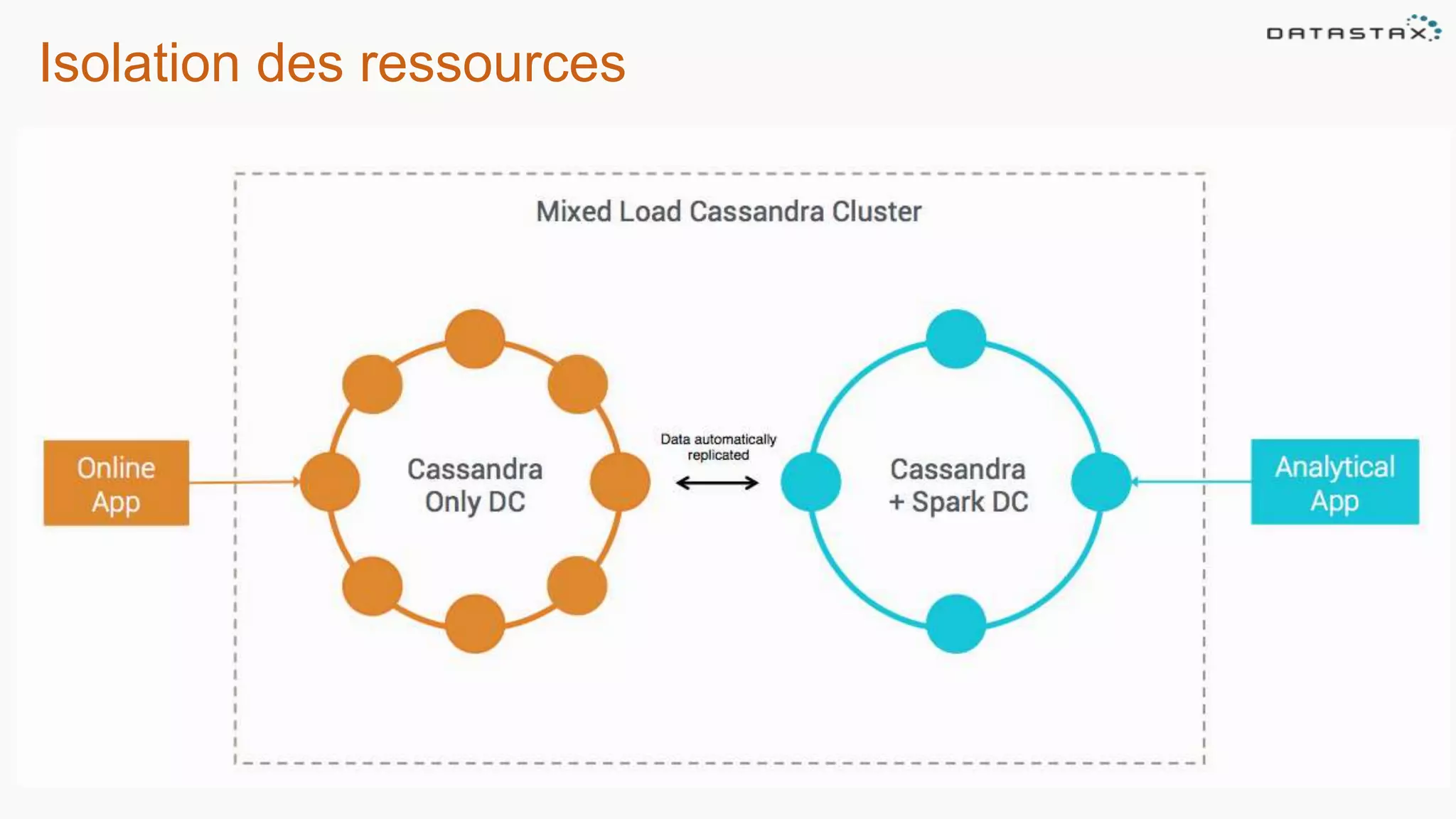 Isolation des ressources

DATASTAX

Mixed Load Cassandra Cluster

Online App

Cassandra Only DC

Data automatically replicated

Cassandra + Spark DC

Analytical App